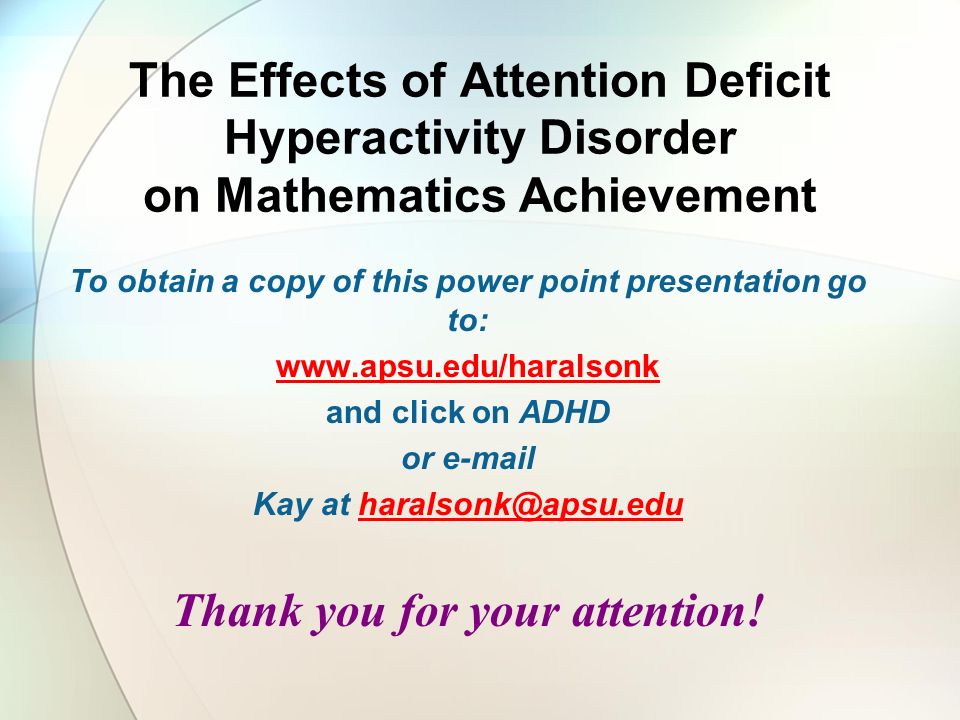 The Effects of Attention Deficit Hyperactivity Disorder on Mathematics Achievement

To obtain a copy of this power point presentation go to:

www.apsu.edu/haralsonk

and click on ADHD

or e-mail

Kay at haralsonk@apsu.edu

Thank you for your attention!